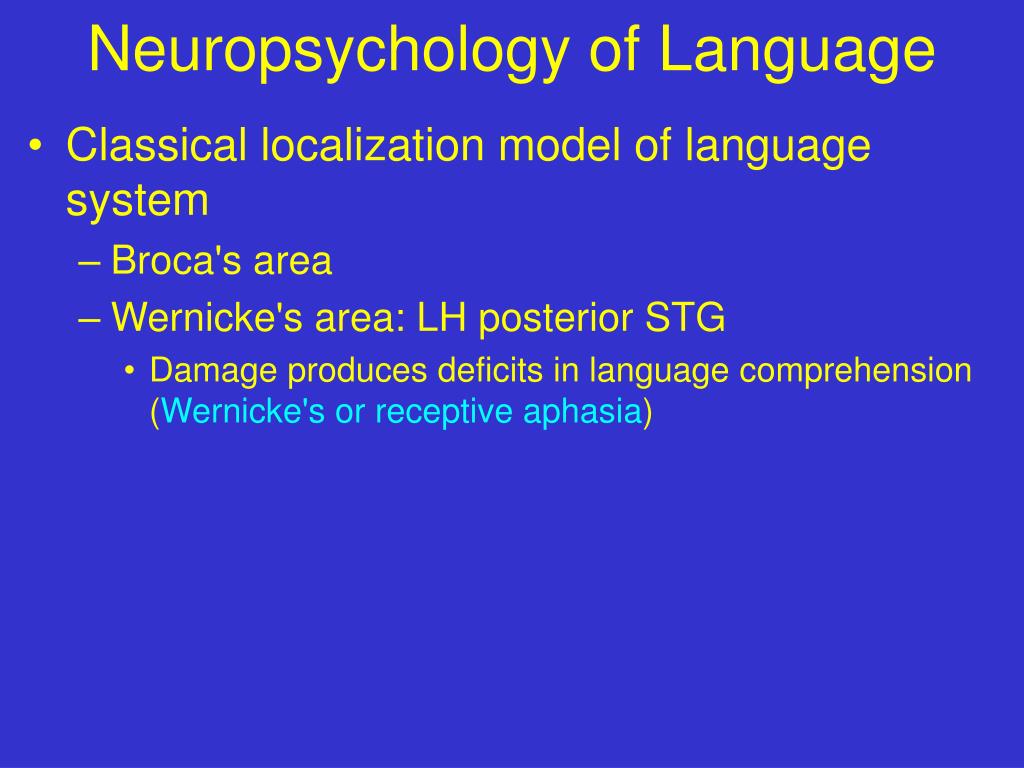 Neuropsychology of Language

• Classical localization model of language system
– Broca's area
– Wernicke's area: LH posterior STG
• Damage produces deficits in language comprehension (Wernicke's or receptive aphasia)